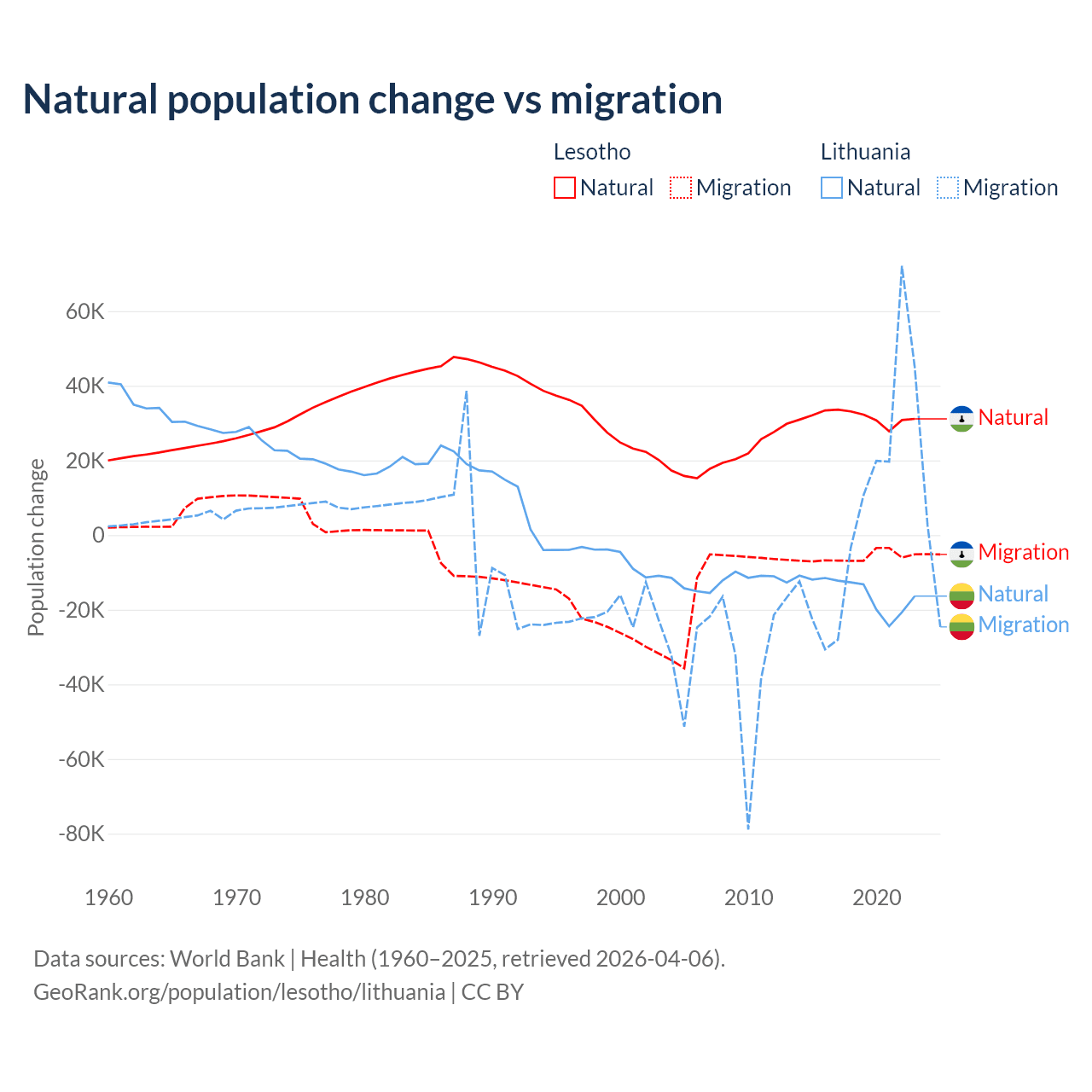 Natural population change vs migration

Lesotho
Natural
Migration

Lithuania
Natural
Migration

Population change

60K
40K
20K
0
-20K
-40K
-60K
-80K

1960
1970
1980
1990
2000
2010
2020

Natural
Migration
Natural
Migration

Data sources: World Bank | Health (1960–2025, retrieved 2026-04-06).
GeoRank.org/population/lesotho/lithuania | CC BY